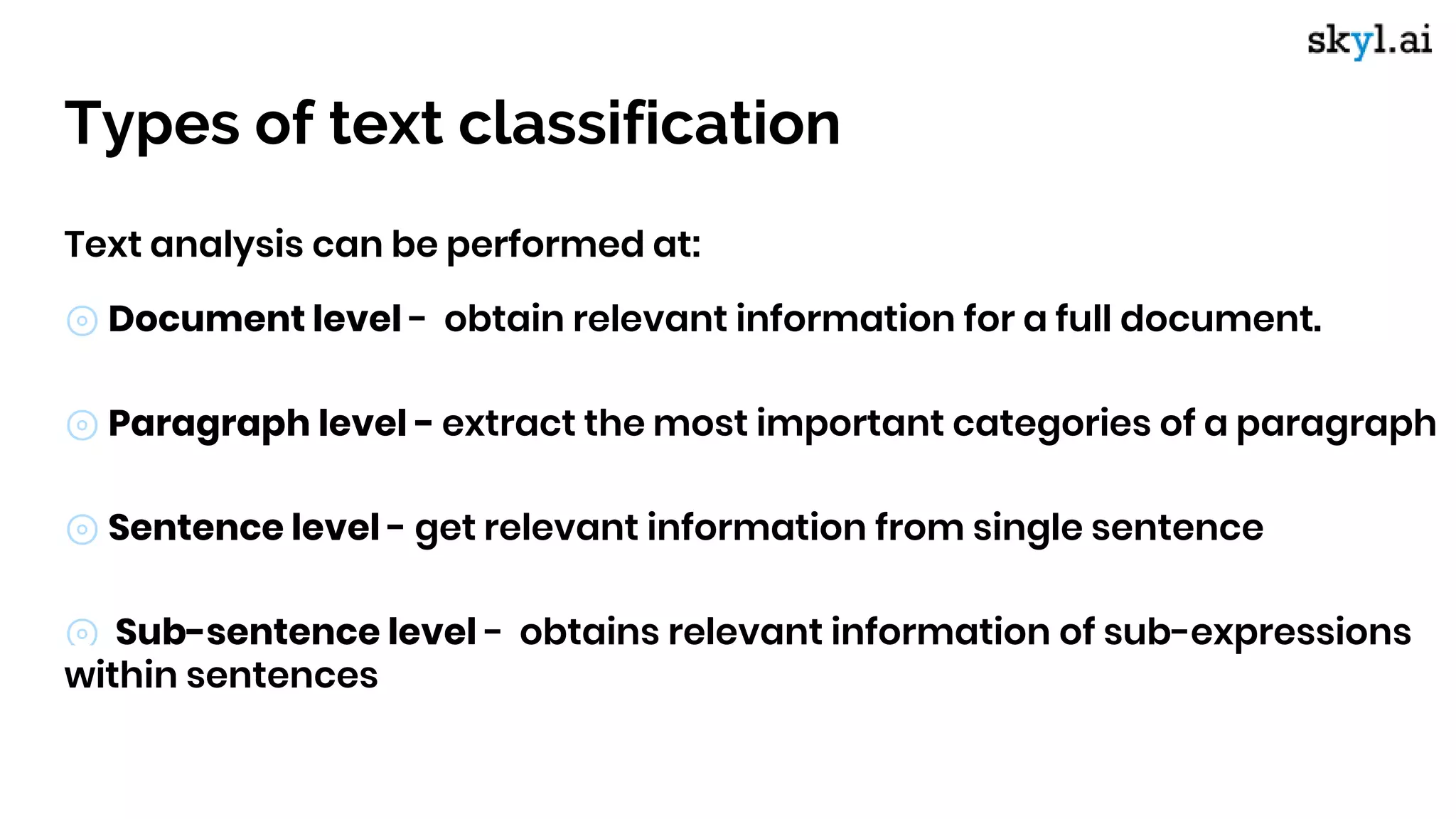 skyl.ai

Types of text classification

Text analysis can be performed at:

Document level - obtain relevant information for a full document.

Paragraph level - extract the most important categories of a paragraph

Sentence level - get relevant information from single sentence

Sub-sentence level - obtains relevant information of sub-expressions within sentences